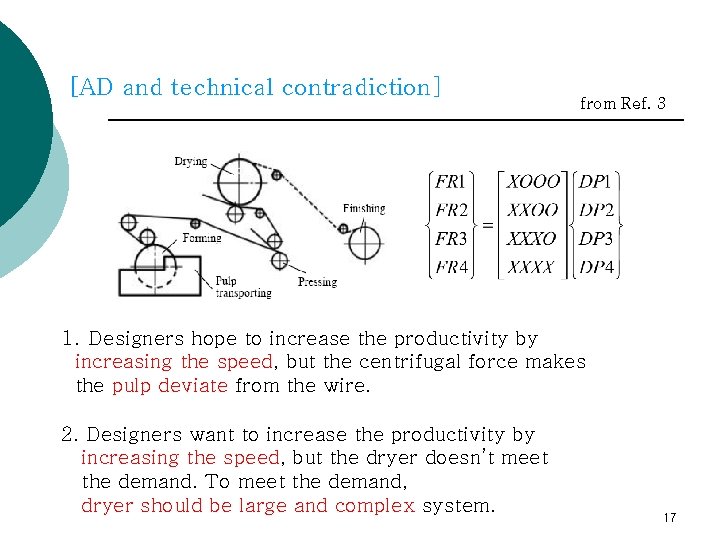 [AD and technical contradiction]

from Ref. 3

Drying

Finishing

Forming

Pulp transporting

Pressing

$\begin{Bmatrix} FR1 \\ FR2 \\ FR3 \\ FR4 \end{Bmatrix} = \begin{bmatrix} XOOO \\ XXOO \\ XXXO \\ XXXX \end{bmatrix} \begin{Bmatrix} DP1 \\ DP2 \\ DP3 \\ DP4 \end{Bmatrix}$

1. Designers hope to increase the productivity by increasing the speed, but the centrifugal force makes the pulp deviate from the wire.

2. Designers want to increase the productivity by increasing the speed, but the dryer doesn't meet the demand. To meet the demand, dryer should be large and complex system.

17